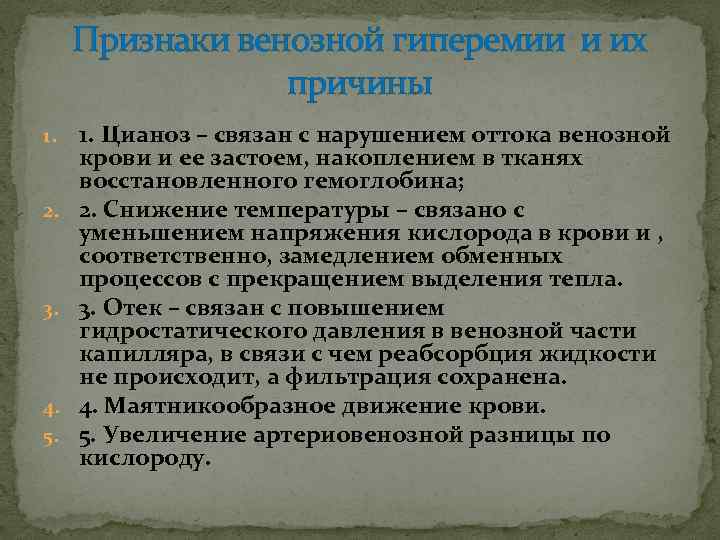 Признаки венозной гиперемии и их причины

1. 1. Цианоз – связан с нарушением оттока венозной крови и ее застоем, накоплением в тканях восстановленного гемоглобина;
2. 2. Снижение температуры – связано с уменьшением напряжения кислорода в крови и , соответственно, замедлением обменных процессов с прекращением выделения тепла.
3. 3. Отек – связан с повышением гидростатического давления в венозной части капилляра, в связи с чем реабсорбция жидкости не происходит, а фильтрация сохранена.
4. 4. Маятникообразное движение крови.
5. 5. Увеличение артериовенозной разницы по кислороду.